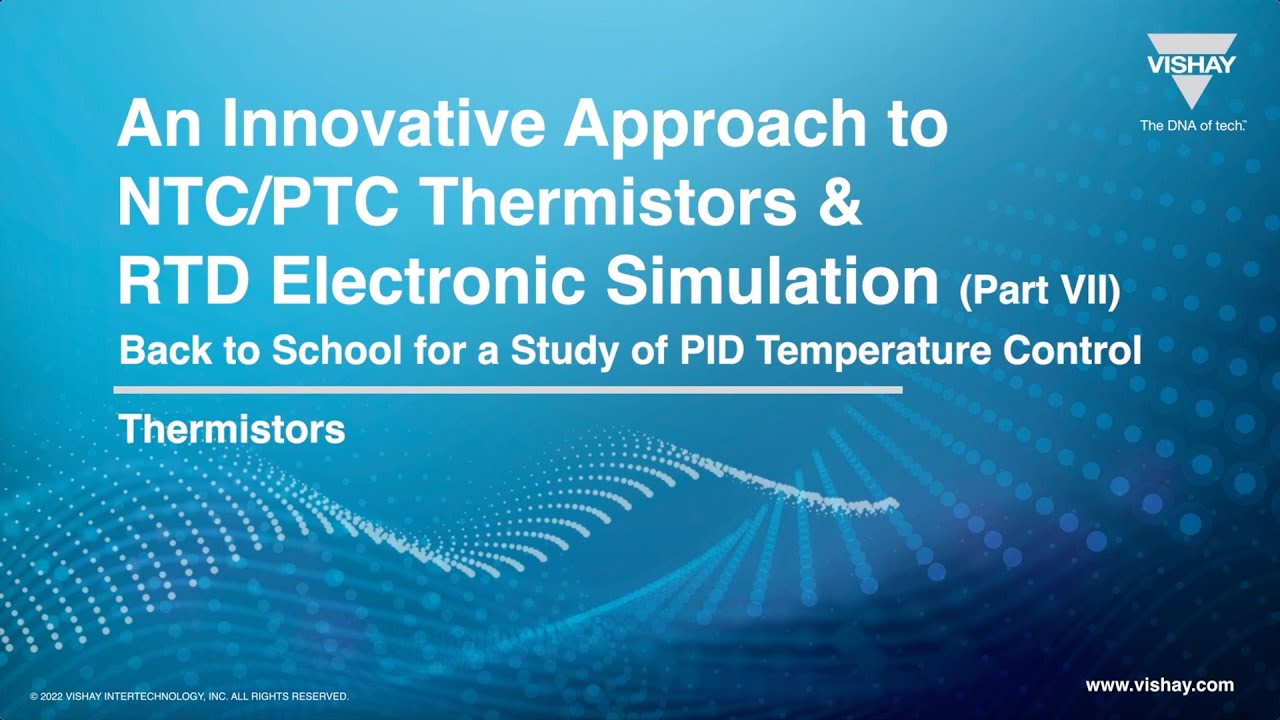 VISHAY
The DNA of tech.™

An Innovative Approach to NTC/PTC Thermistors & RTD Electronic Simulation (Part VII)

Back to School for a Study of PID Temperature Control

Thermistors

© 2022 VISHAY INTERTECHNOLOGY, INC. ALL RIGHTS RESERVED.

www.vishay.com